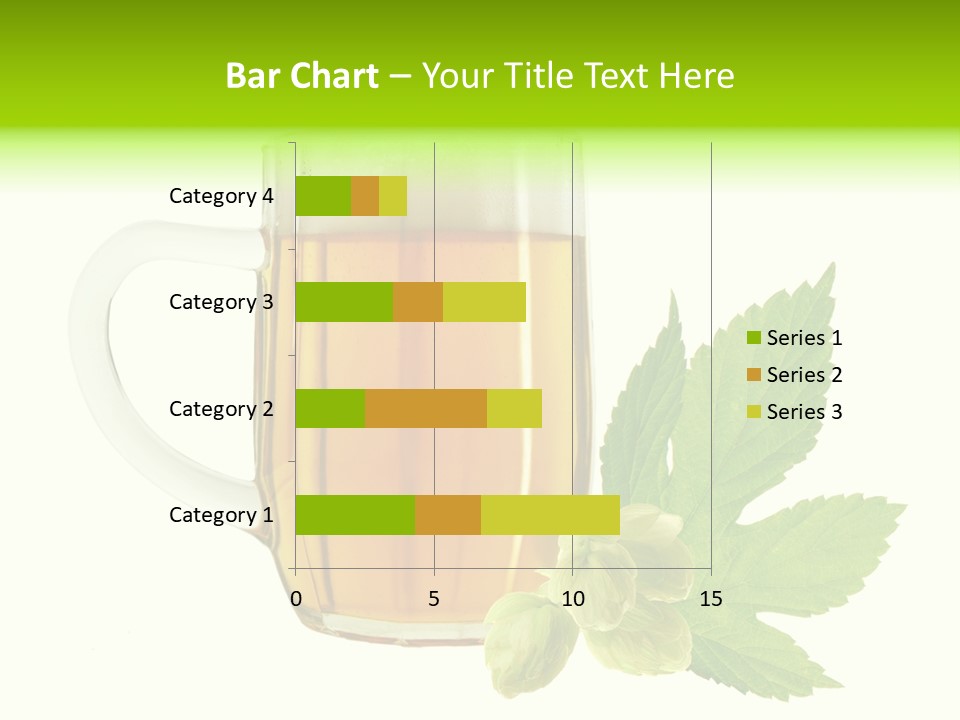 Bar Chart – Your Title Text Here

Category 4
Category 3
Category 2
Category 1

0
5
10
15

Series 1
Series 2
Series 3